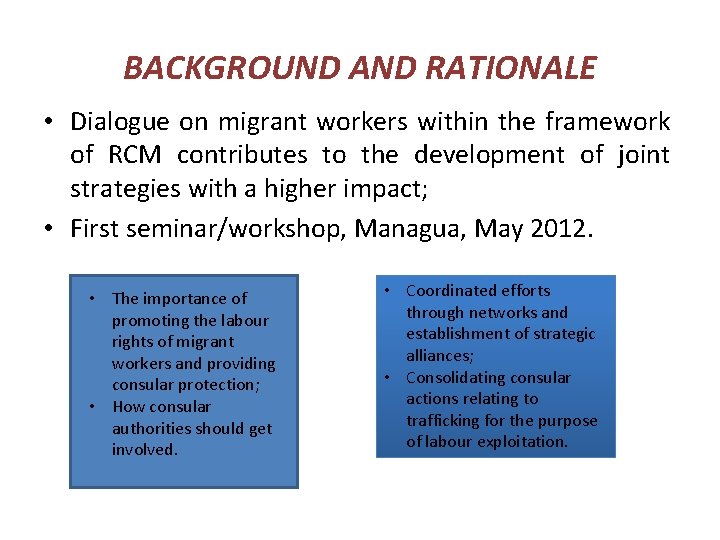 BACKGROUND AND RATIONALE

• Dialogue on migrant workers within the framework of RCM contributes to the development of joint strategies with a higher impact;
• First seminar/workshop, Managua, May 2012.

• The importance of promoting the labour rights of migrant workers and providing consular protection;
• How consular authorities should get involved.

• Coordinated efforts through networks and establishment of strategic alliances;
• Consolidating consular actions relating to trafficking for the purpose of labour exploitation.